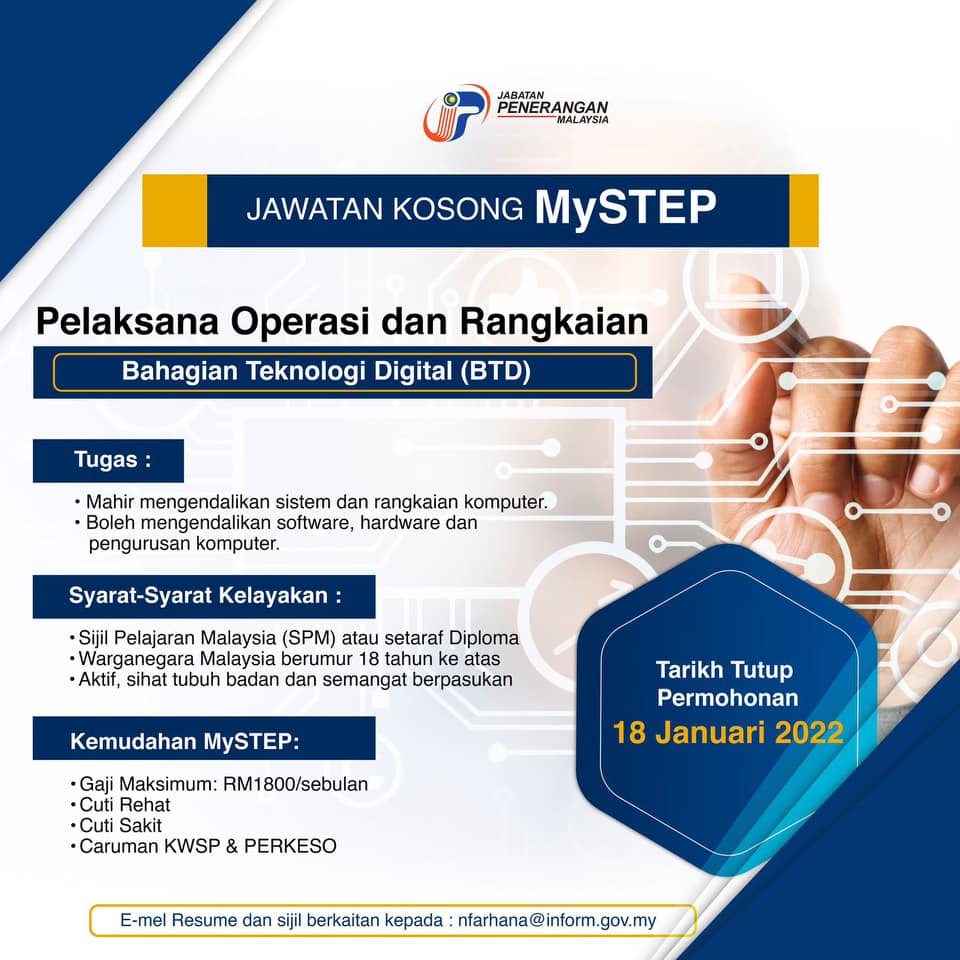 JABATAN PENERANGAN MALAYSIA

JAWATAN KOSONG MySTEP

Pelaksana Operasi dan Rangkaian

Bahagian Teknologi Digital (BTD)

Tugas :

• Mahir mengendalikan sistem dan rangkaian komputer.
• Boleh mengendalikan software, hardware dan pengurusan komputer.

Syarat-Syarat Kelayakan :

• Sijil Pelajaran Malaysia (SPM) atau setaraf Diploma
• Warganegara Malaysia berumur 18 tahun ke atas
• Aktif, sihat tubuh badan dan semangat berpasukan

Kemudahan MySTEP:

• Gaji Maksimum: RM1800/sebulan
• Cuti Rehat
• Cuti Sakit
• Caruman KWSP & PERKESO

Tarikh Tutup Permohonan
18 Januari 2022

E-mel Resume dan sijil berkaitan kepada : nfarhana@inform.gov.my